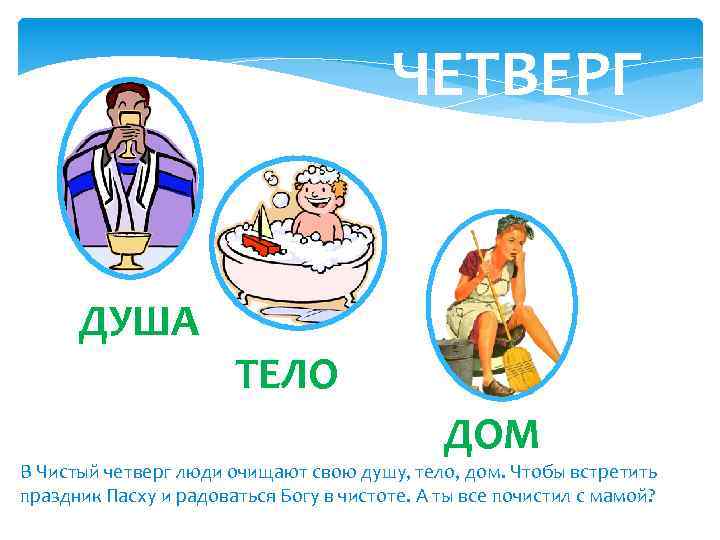 ЧЕТВЕРГ

ДУША

ТЕЛО

ДОМ

В Чистый четверг люди очищают свою душу, тело, дом. Чтобы встретить праздник Пасху и радоваться Богу в чистоте. А ты все почистил с мамой?